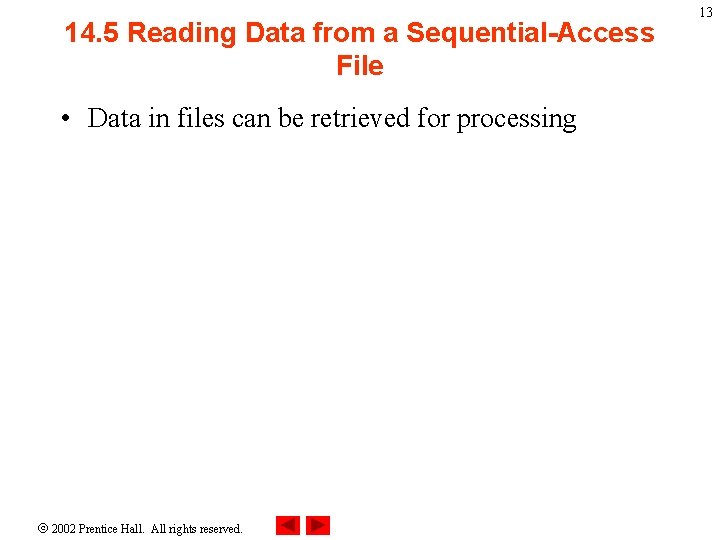 13

14.5 Reading Data from a Sequential-Access File

• Data in files can be retrieved for processing

© 2002 Prentice Hall. All rights reserved.